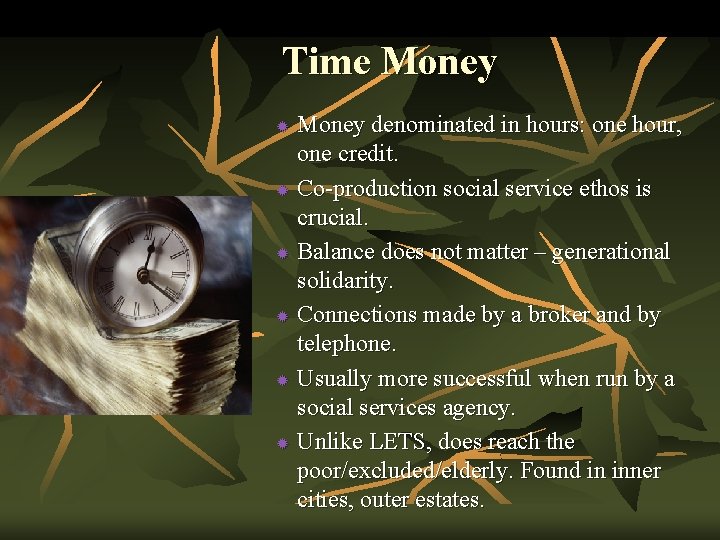 Time Money

- Money denominated in hours: one hour, one credit.
- Co-production social service ethos is crucial.
- Balance does not matter – generational solidarity.
- Connections made by a broker and by telephone.
- Usually more successful when run by a social services agency.
- Unlike LETS, does reach the poor/excluded/elderly. Found in inner cities, outer estates.